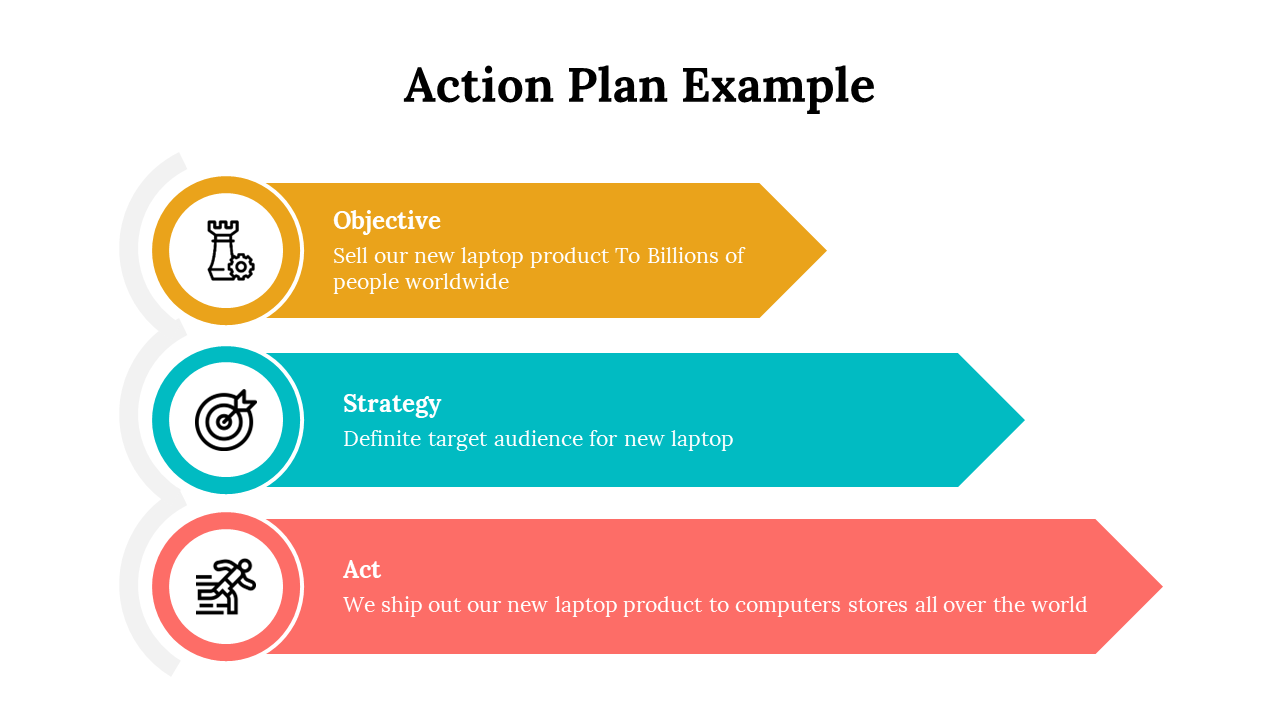 Action Plan Example

Objective
Sell our new laptop product To Billions of people worldwide

Strategy
Definite target audience for new laptop

Act
We ship out our new laptop product to computers stores all over the world